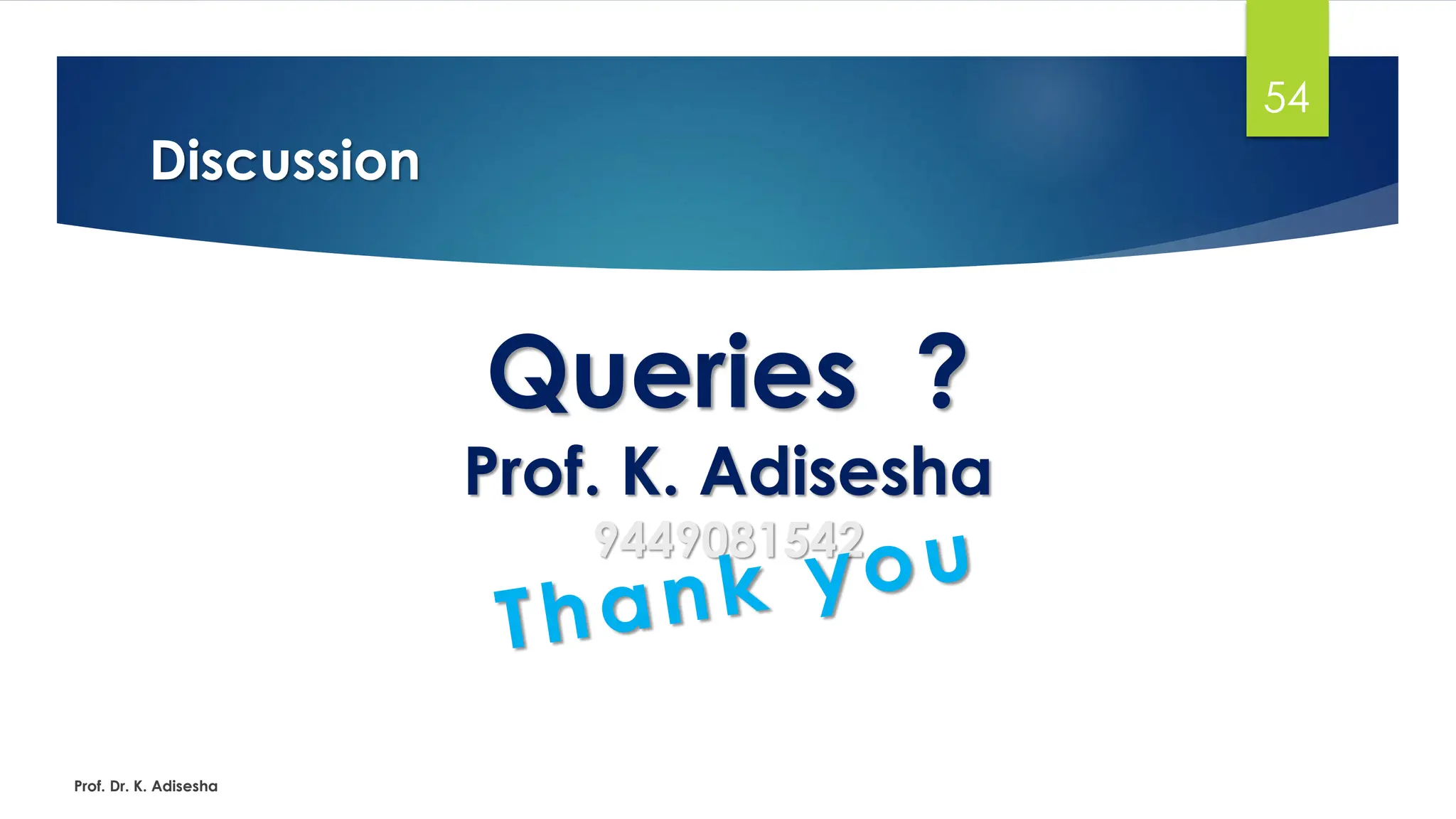 54

Discussion

Queries ?

Prof. K. Adisesha

9449081542

Thank you

Prof. Dr. K. Adisesha